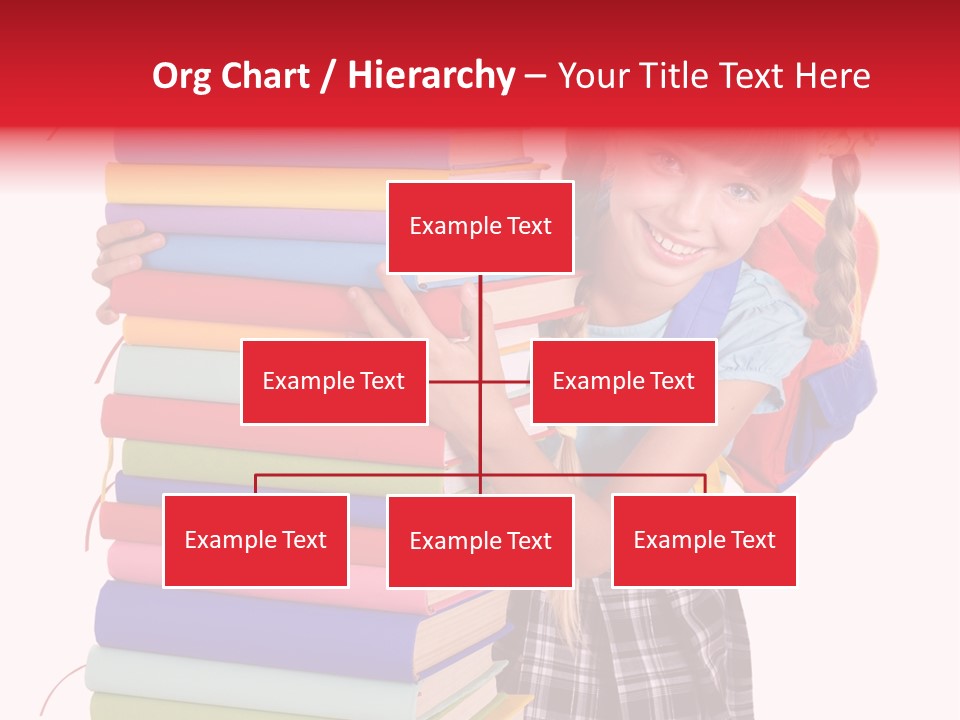 Org Chart / Hierarchy – Your Title Text Here

Example Text

Example Text

Example Text

Example Text

Example Text

Example Text